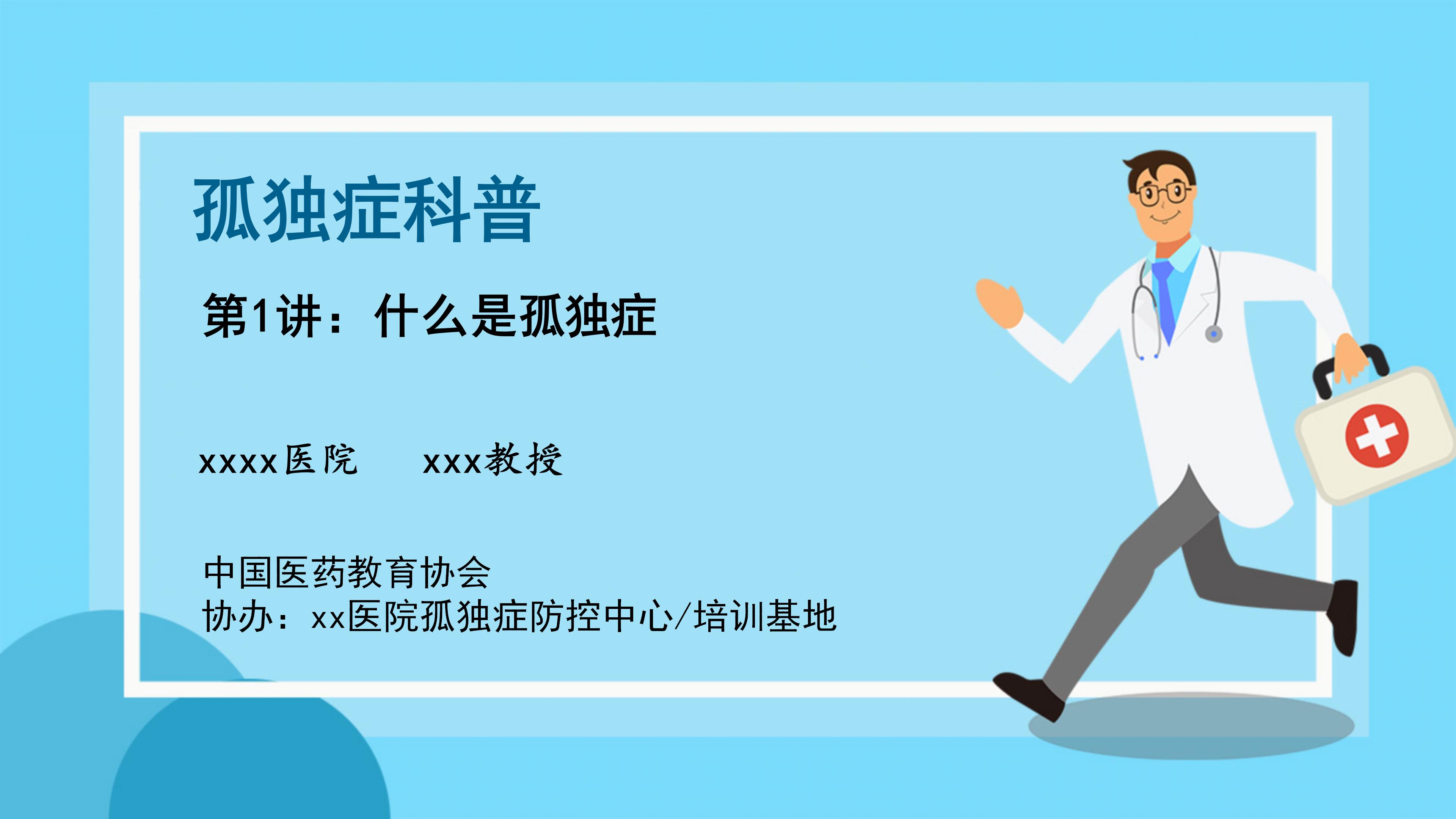 孤独症科普

第1讲：什么是孤独症

xxxx医院　　xxx教授

中国医药教育协会
协办：xx医院孤独症防控中心/培训基地